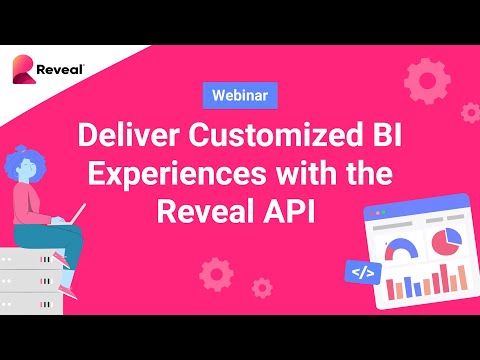 Reveal

Webinar

Deliver Customized BI Experiences with the Reveal API

</>